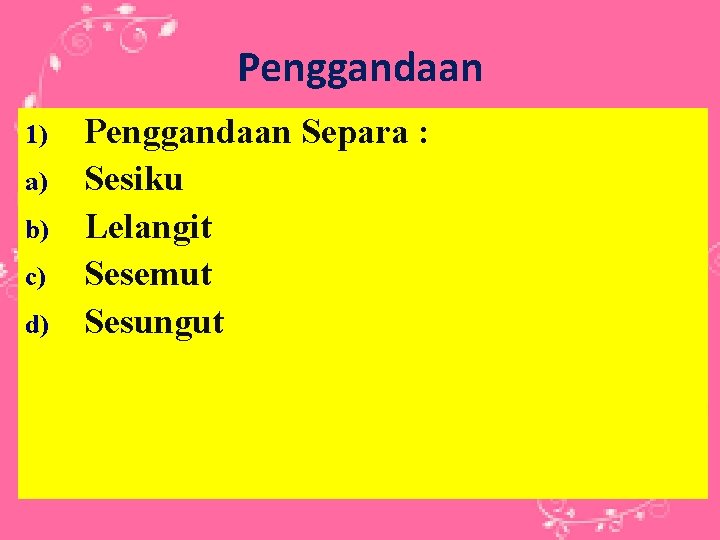 Penggandaan

1) Penggandaan Separa :
a) Sesiku
b) Lelangit
c) Sesemut
d) Sesungut